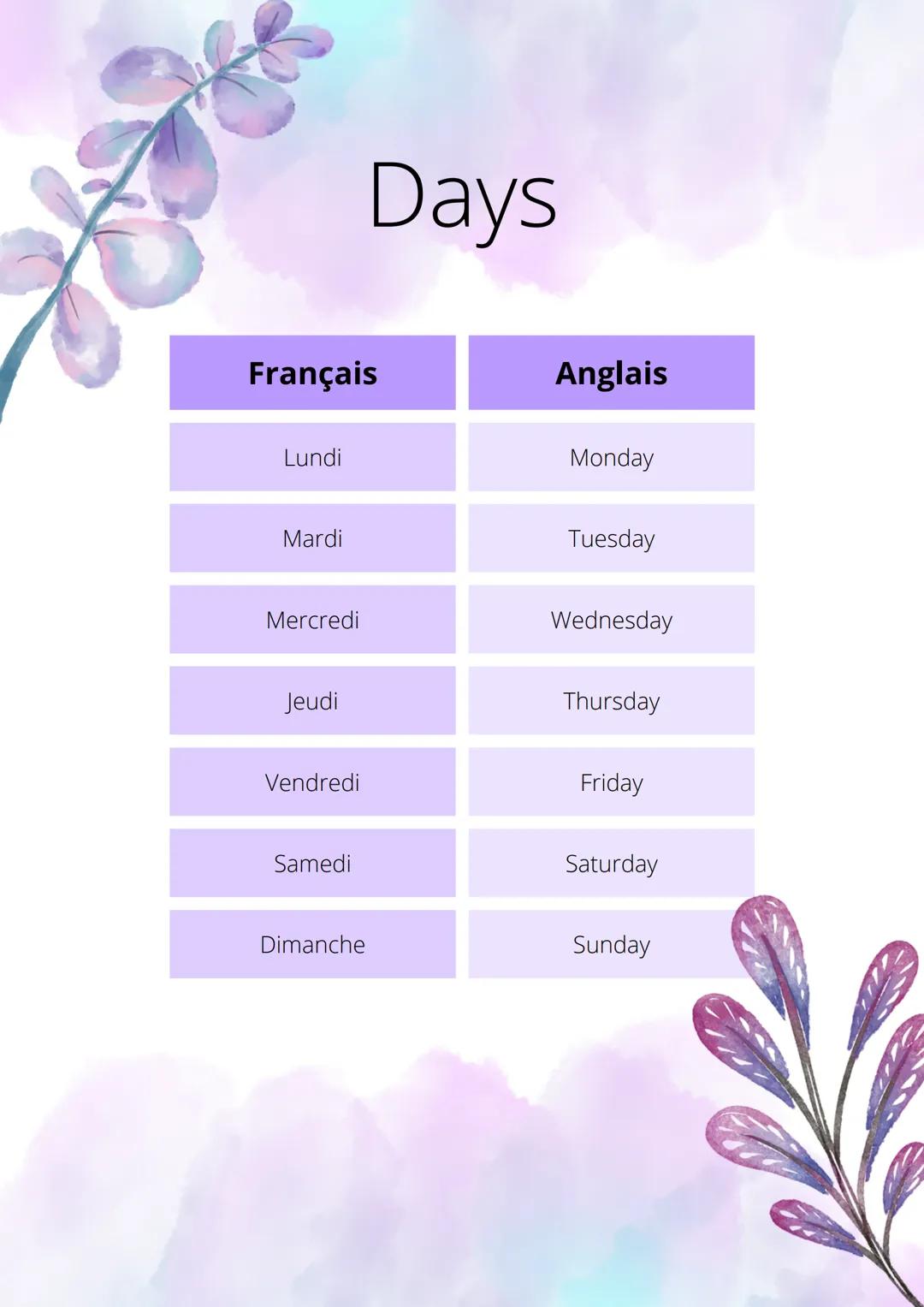 Days

| Français | Anglais |
|---|---|
| Lundi | Monday |
| Mardi | Tuesday |
| Mercredi | Wednesday |
| Jeudi | Thursday |
| Vendredi | Friday |
| Samedi | Saturday |
| Dimanche | Sunday |